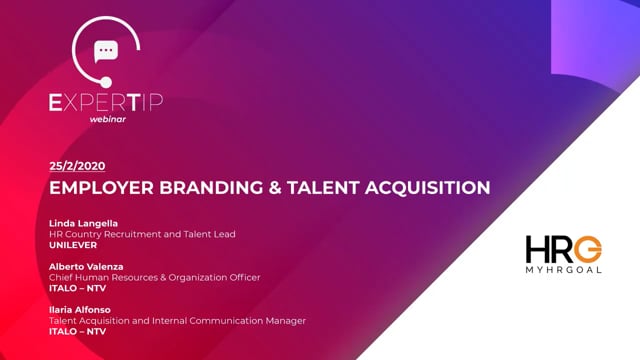 EXPERTIP
webinar

25/2/2020

EMPLOYER BRANDING & TALENT ACQUISITION

Linda Langella
HR Country Recruitment and Talent Lead
UNILEVER

Alberto Valenza
Chief Human Resources & Organization Officer
ITALO – NTV

Ilaria Alfonso
Talent Acquisition and Internal Communication Manager
ITALO – NTV

HRG
MYHRGOAL